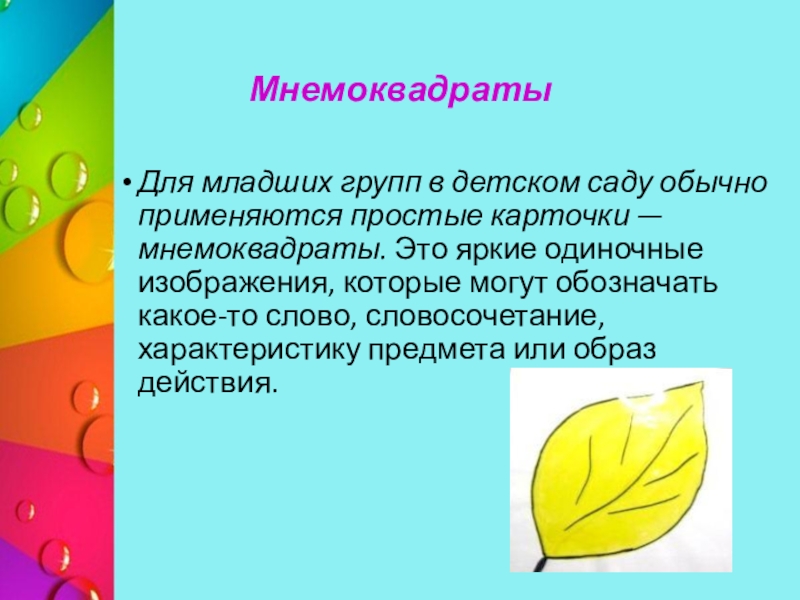 Мнемоквадраты

• Для младших групп в детском саду обычно применяются простые карточки — мнемоквадраты. Это яркие одиночные изображения, которые могут обозначать какое-то слово, словосочетание, характеристику предмета или образ действия.